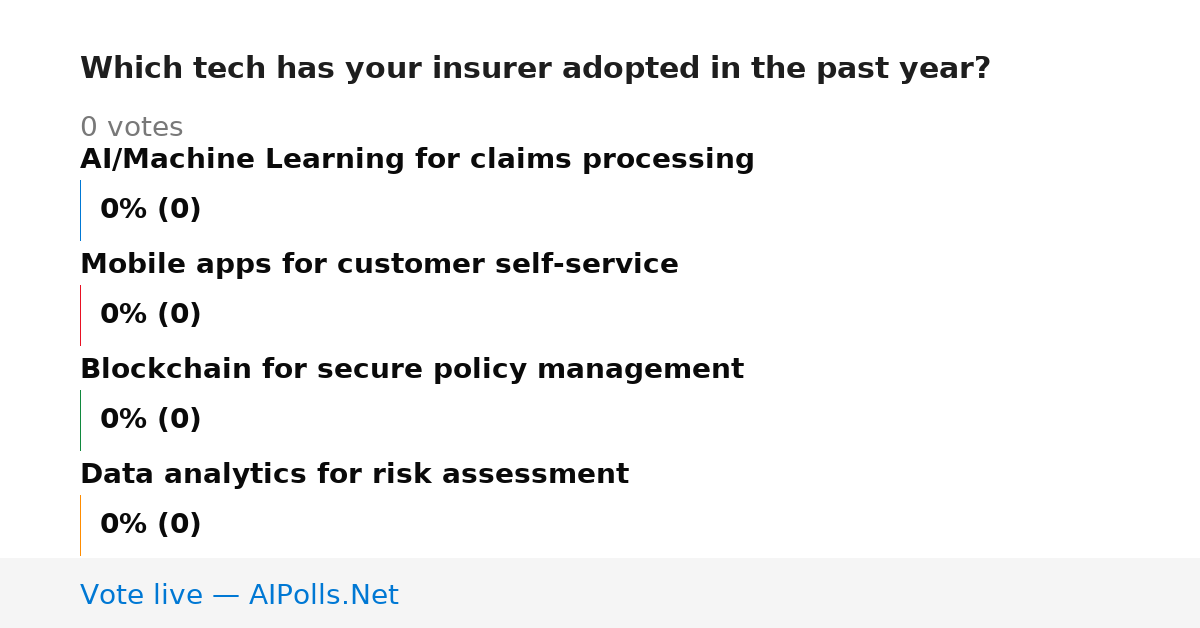 Which tech has your insurer adopted in the past year?

0 votes

AI/Machine Learning for claims processing

0% (0)

Mobile apps for customer self-service

0% (0)

Blockchain for secure policy management

0% (0)

Data analytics for risk assessment

0% (0)

Vote live — AIPolls.Net